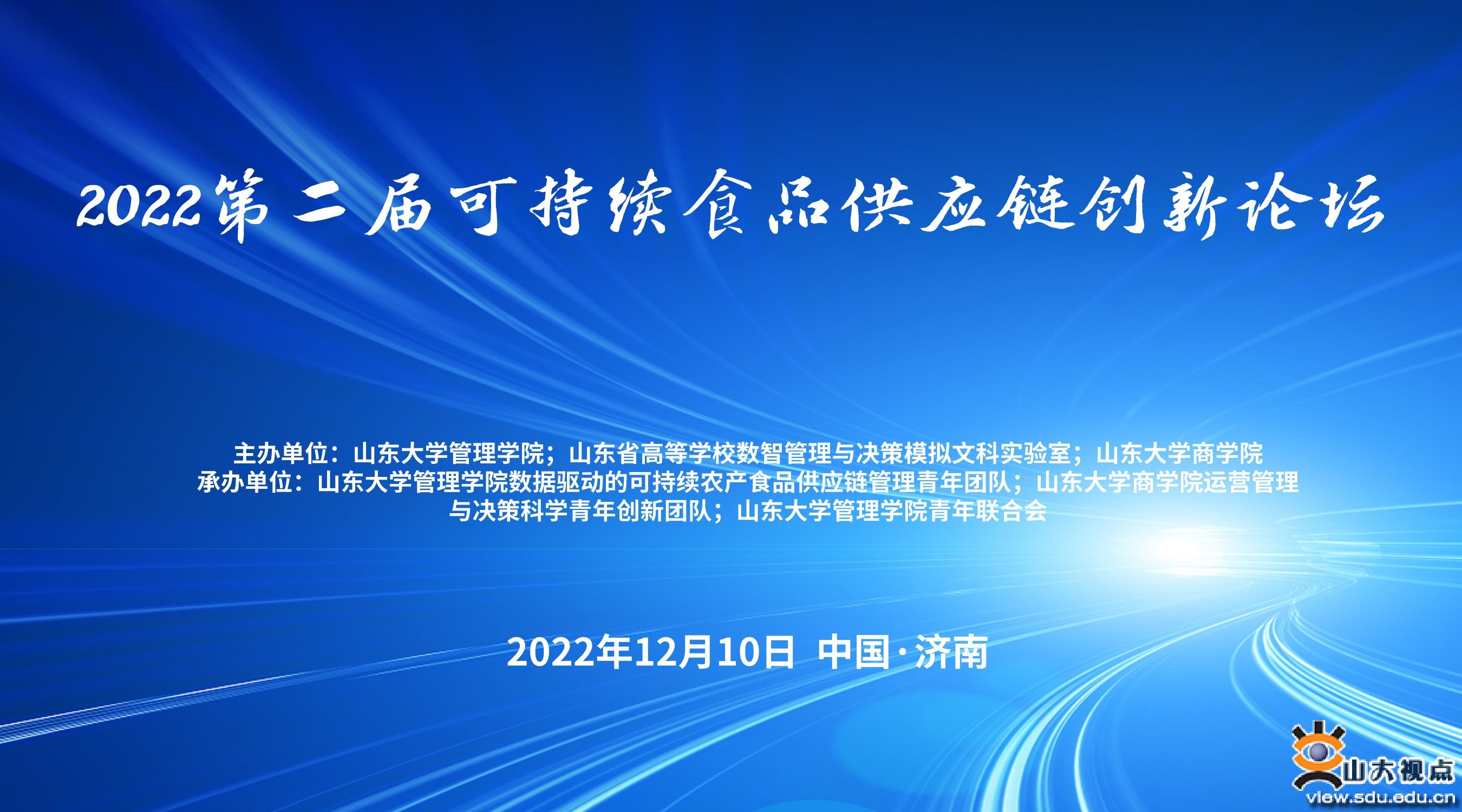 2022第二届可持续食品供应链创新论坛

主办单位：山东大学管理学院；山东省高等学校数智管理与决策模拟文科实验室；山东大学商学院
承办单位：山东大学管理学院数据驱动的可持续农产食品供应链管理青年团队；山东大学商学院运营管理与决策科学青年创新团队；山东大学管理学院青年联合会

2022年12月10日 中国·济南

山大视点
view.sdu.edu.cn